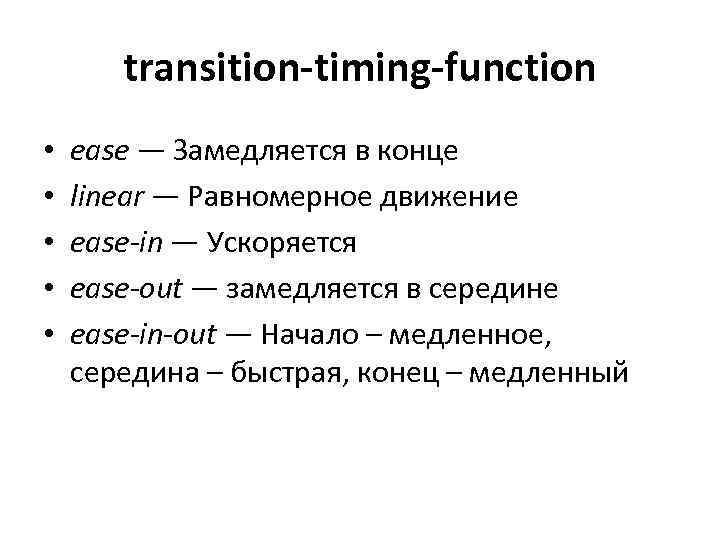 transition-timing-function

• ease — Замедляется в конце
• linear — Равномерное движение
• ease-in — Ускоряется
• ease-out — замедляется в середине
• ease-in-out — Начало – медленное, середина – быстрая, конец – медленный